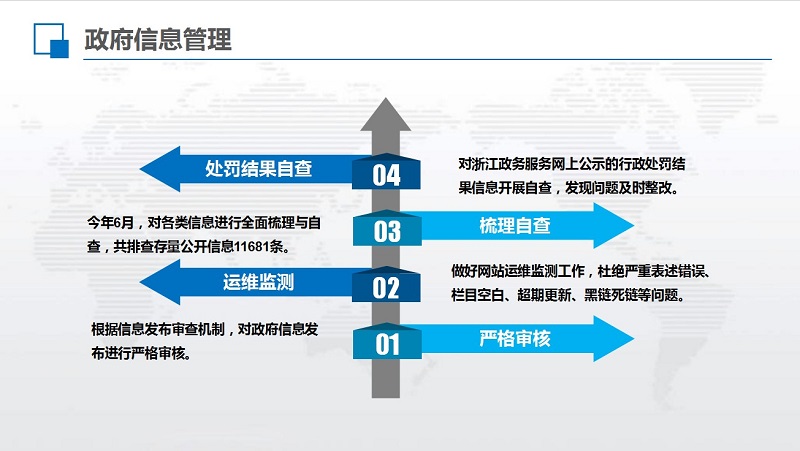 政府信息管理

处罚结果自查

04

对浙江政务服务网上公示的行政处罚结果信息开展自查，发现问题及时整改。

今年6月，对各类信息进行全面梳理与自查，共排查存量公开信息11681条。

03

梳理自查

运维监测

02

做好网站运维监测工作，杜绝严重表述错误、栏目空白、超期更新、黑链死链等问题。

根据信息发布审查机制，对政府信息发布进行严格审核。

01

严格审核